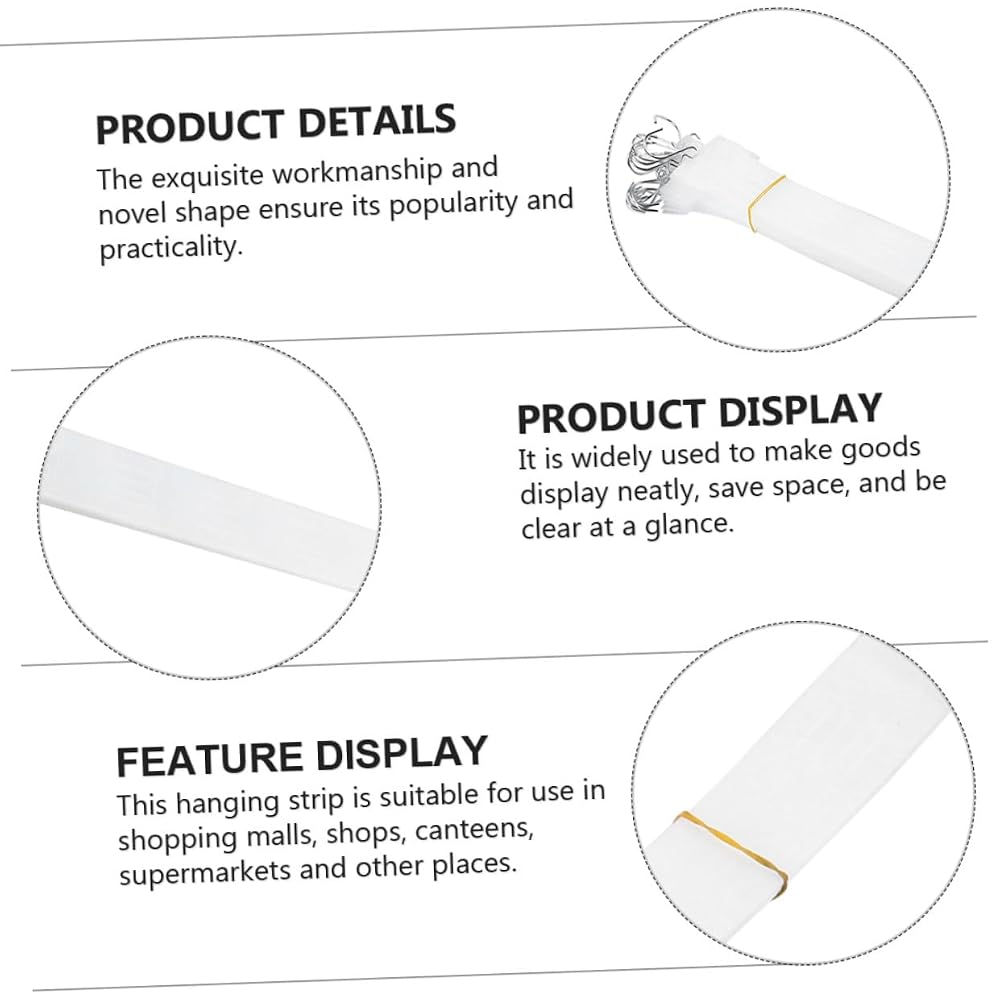 PRODUCT DETAILS
The exquisite workmanship and novel shape ensure its popularity and practicality.

PRODUCT DISPLAY
It is widely used to make goods display neatly, save space, and be clear at a glance.

FEATURE DISPLAY
This hanging strip is suitable for use in shopping malls, shops, canteens, supermarkets and other places.